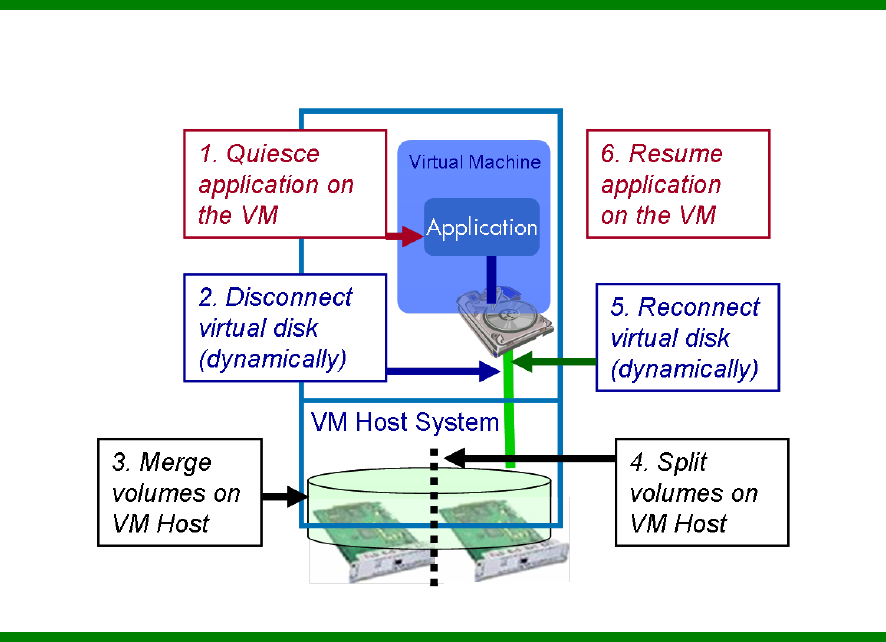 1. Quiesce application on the VM

Virtual Machine

Application

6. Resume application on the VM

2. Disconnect virtual disk (dynamically)

5. Reconnect virtual disk (dynamically)

VM Host System

3. Merge volumes on VM Host

4. Split volumes on VM Host